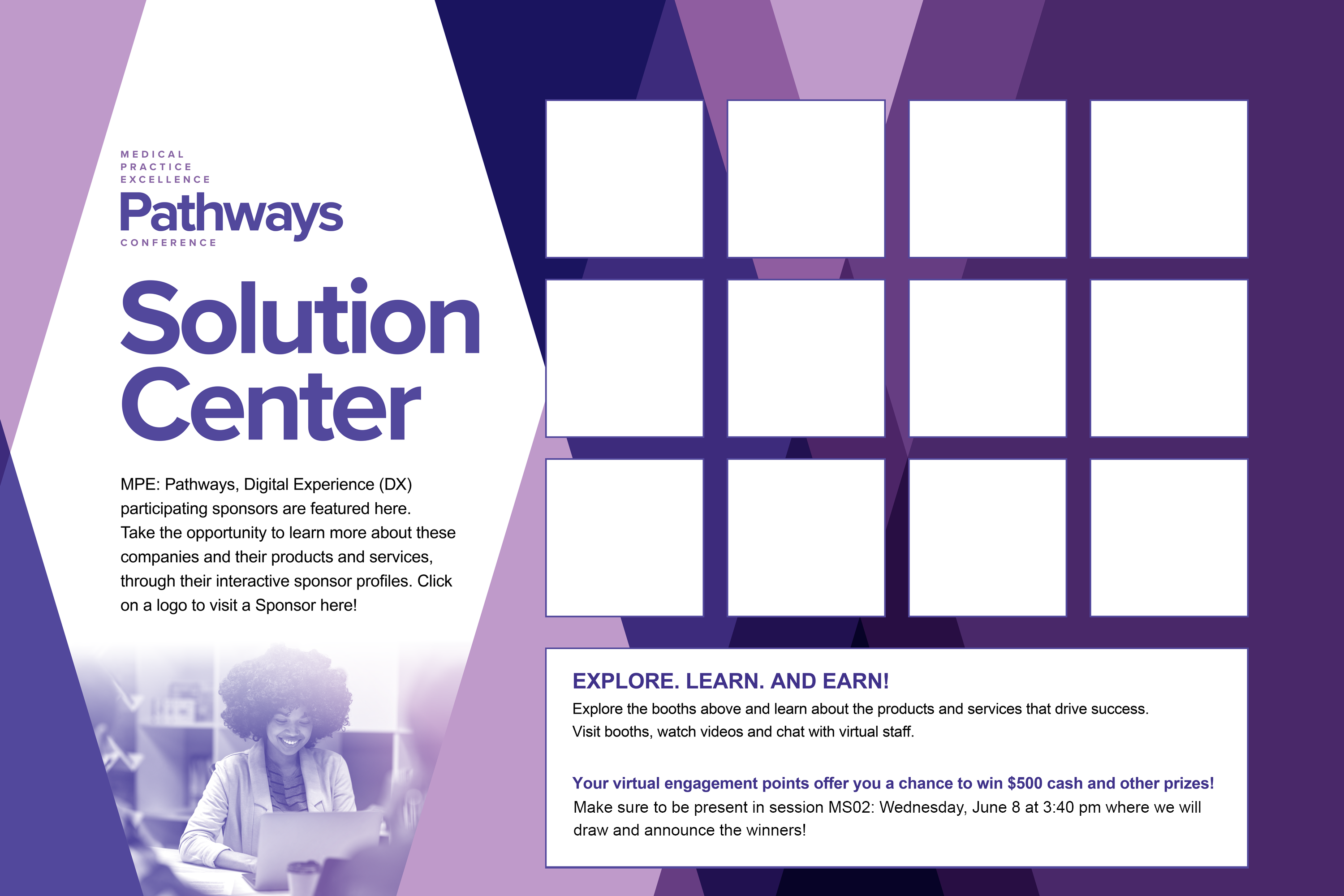 MEDICAL
PRACTICE
EXCELLENCE
Pathways
CONFERENCE

Solution Center

MPE: Pathways, Digital Experience (DX) participating sponsors are featured here. Take the opportunity to learn more about these companies and their products and services, through their interactive sponsor profiles. Click on a logo to visit a Sponsor here!

EXPLORE. LEARN. AND EARN!
Explore the booths above and learn about the products and services that drive success. Visit booths, watch videos and chat with virtual staff.

Your virtual engagement points offer you a chance to win $500 cash and other prizes!
Make sure to be present in session MS02: Wednesday, June 8 at 3:40 pm where we will draw and announce the winners!